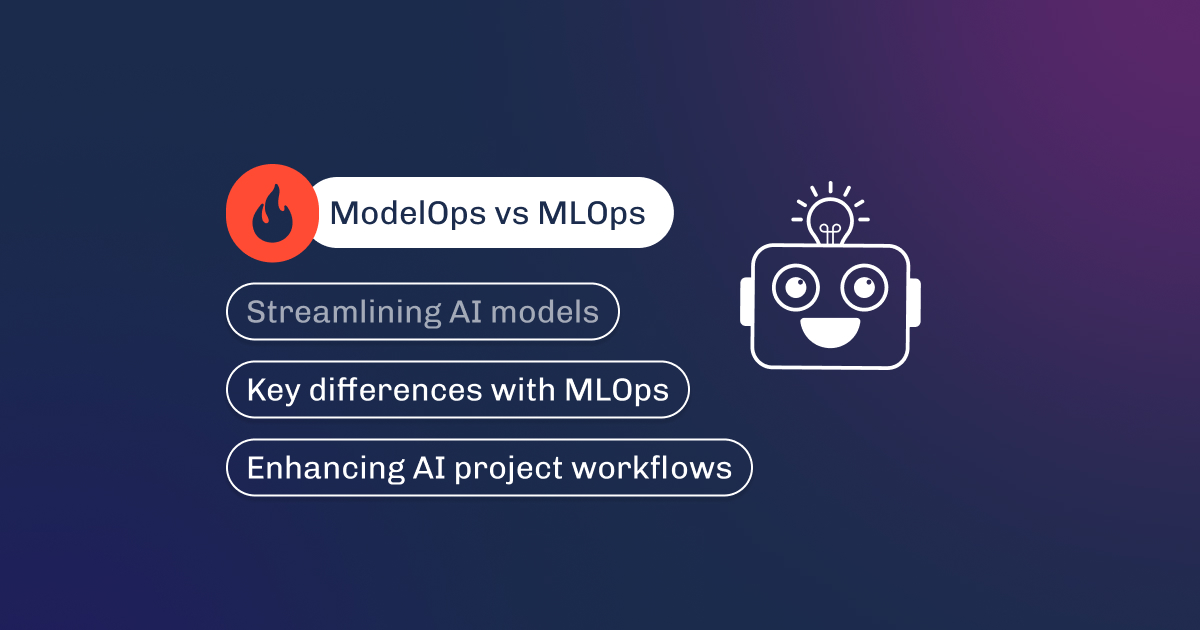 ModelOps vs MLOps

Streamlining AI models

Key differences with MLOps

Enhancing AI project workflows